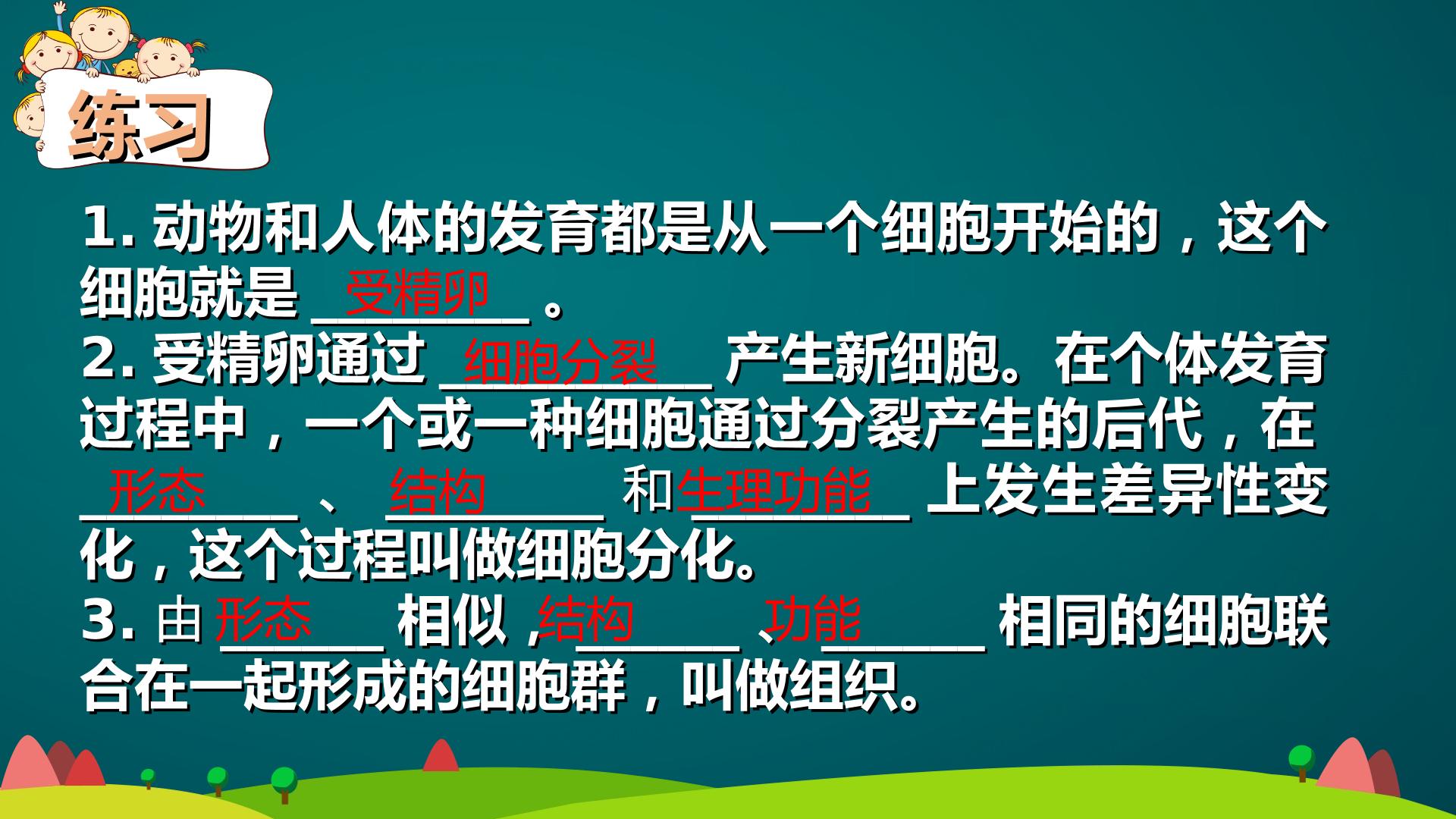 练习

1.动物和人体的发育都是从一个细胞开始的，这个细胞就是受精卵。

2.受精卵通过细胞分裂产生新细胞。在个体发育过程中，一个或一种细胞通过分裂产生的后代，在形态、结构和生理功能上发生差异性变化，这个过程叫做细胞分化。

3.由形态相似，结构、功能相同的细胞联合在一起形成的细胞群，叫做组织。